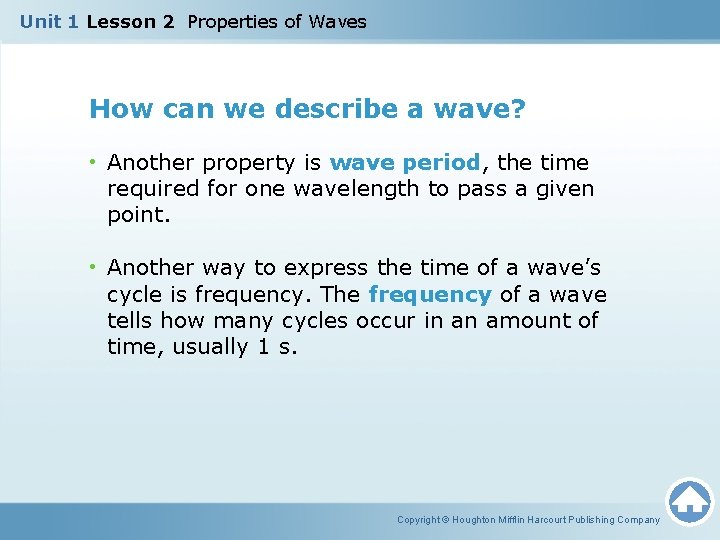 Unit 1 Lesson 2 Properties of Waves

How can we describe a wave?

• Another property is wave period, the time required for one wavelength to pass a given point.

• Another way to express the time of a wave's cycle is frequency. The frequency of a wave tells how many cycles occur in an amount of time, usually 1 s.

Copyright © Houghton Mifflin Harcourt Publishing Company